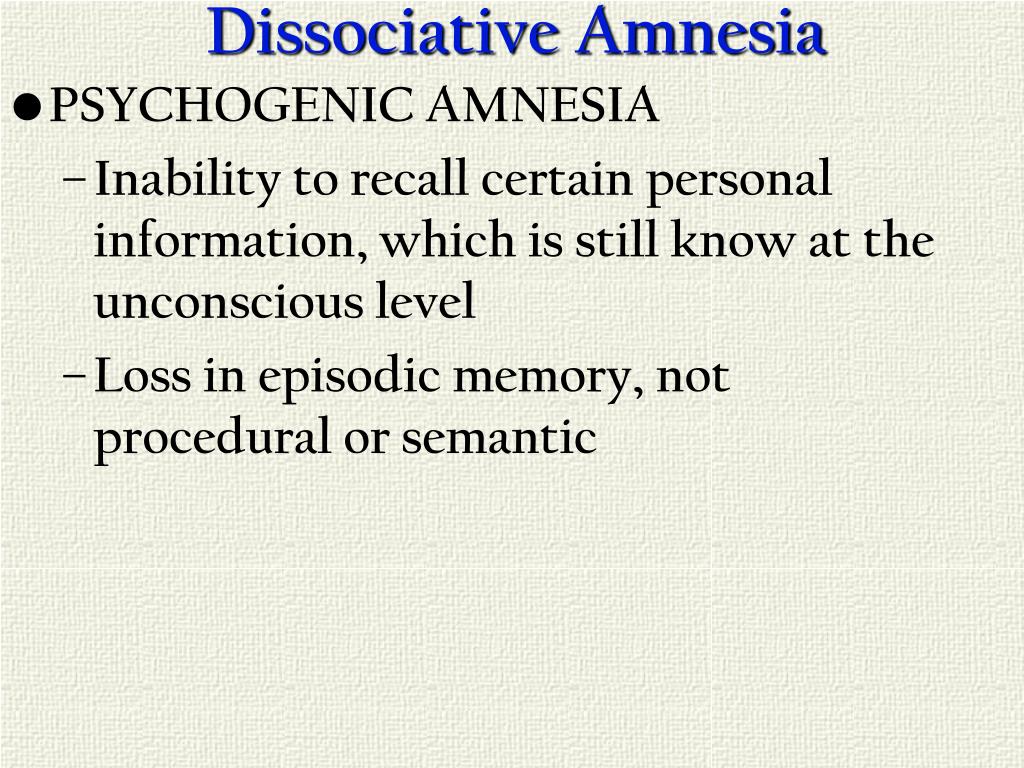 Dissociative Amnesia

● PSYCHOGENIC AMNESIA

– Inability to recall certain personal information, which is still know at the unconscious level

– Loss in episodic memory, not procedural or semantic